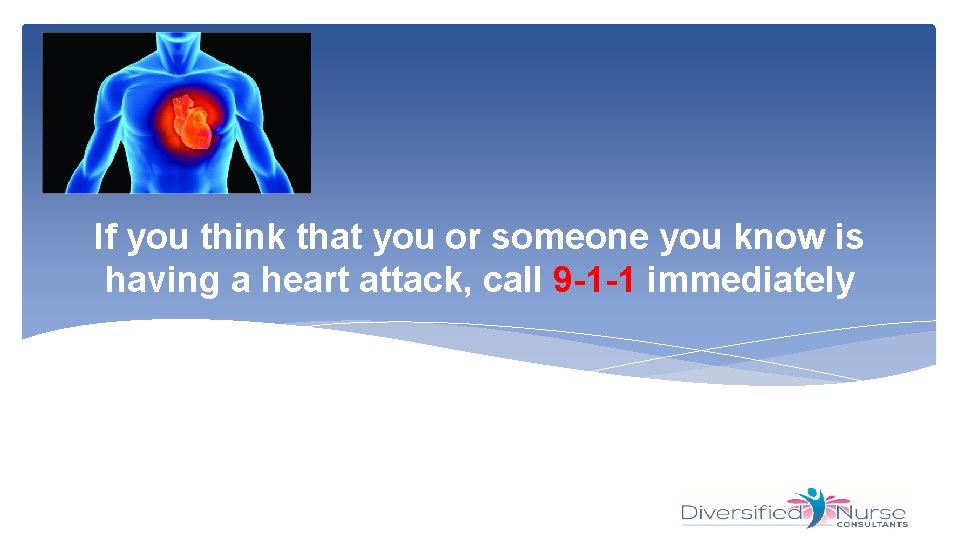 If you think that you or someone you know is having a heart attack, call 9-1-1 immediately

Diversified Nurse CONSULTANTS